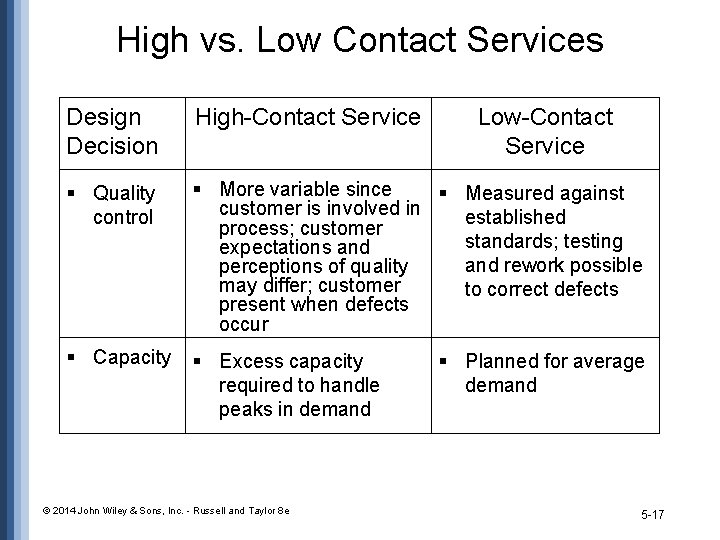 High vs. Low Contact Services

| Design Decision | High-Contact Service | Low-Contact Service |
|---|---|---|
| ▪ Quality control | ▪ More variable since customer is involved in process; customer expectations and perceptions of quality may differ; customer present when defects occur | ▪ Measured against established standards; testing and rework possible to correct defects |
| ▪ Capacity | ▪ Excess capacity required to handle peaks in demand | ▪ Planned for average demand |

© 2014 John Wiley & Sons, Inc. - Russell and Taylor 8e

5-17